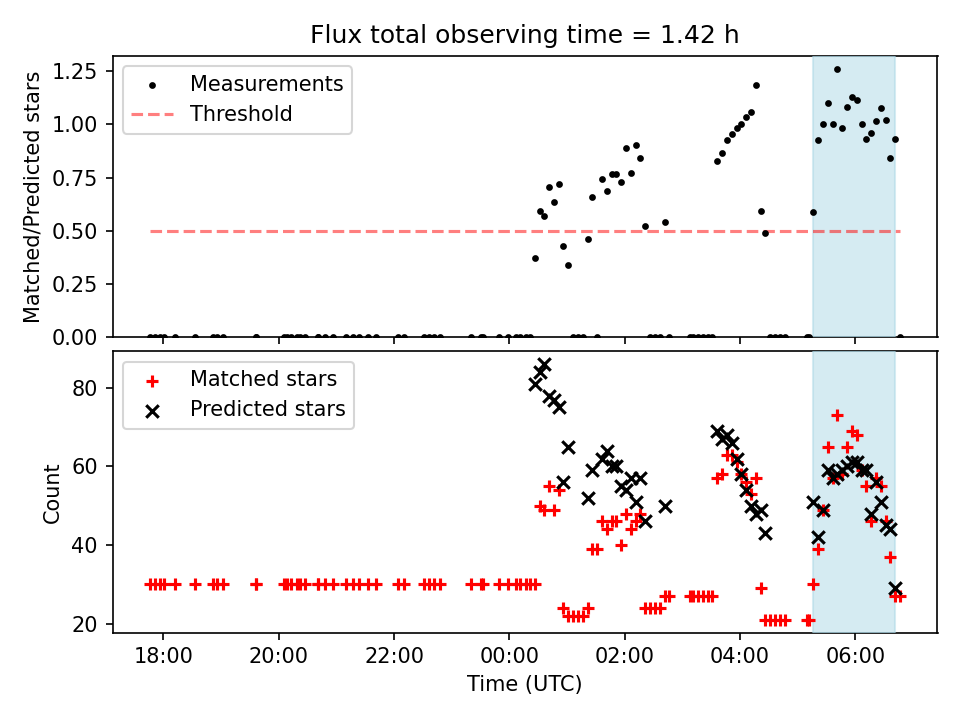 Flux total observing time = 1.42 h

Matched/Predicted stars

1.25
1.00
0.75
0.50
0.25
0.00

Measurements
Threshold

Count

80
60
40
20

Matched stars
Predicted stars

18:00 20:00 22:00 00:00 02:00 04:00 06:00

Time (UTC)